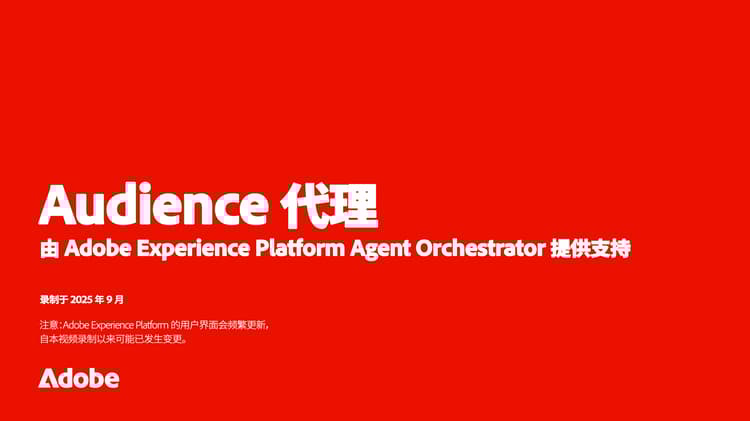 Audience 代理

由 Adobe Experience Platform Agent Orchestrator 提供支持

录制于 2025 年 9 月

注意：Adobe Experience Platform 的用户界面会频繁更新，自本视频录制以来可能已发生变更。

Adobe